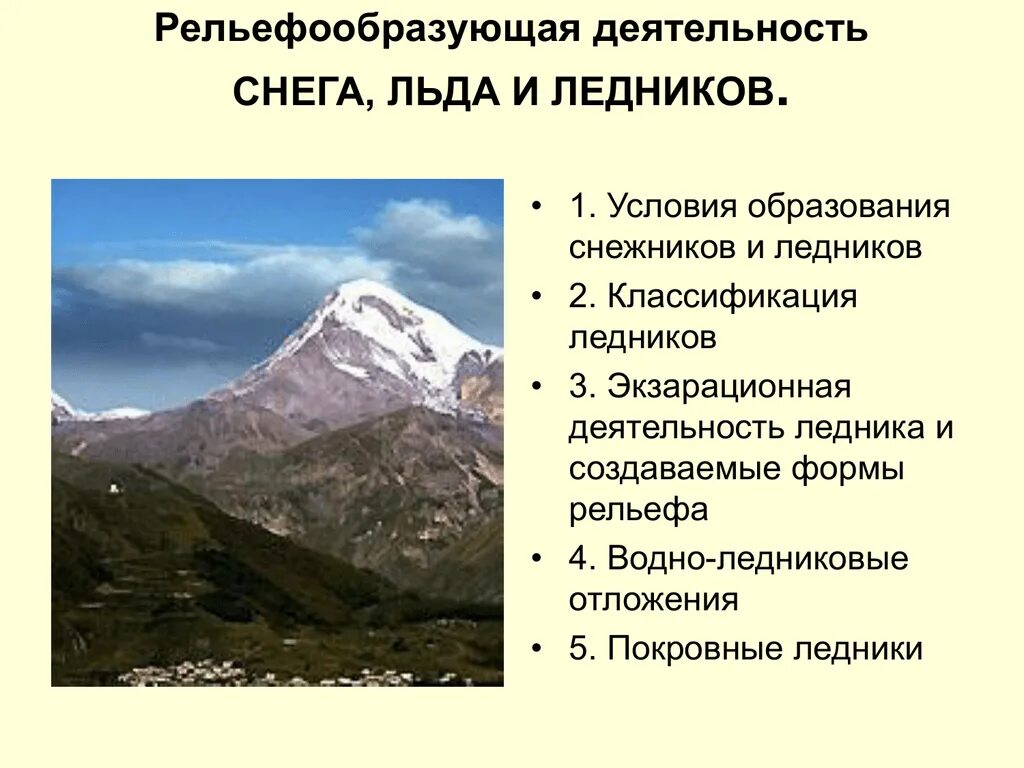 Рельефообразующая деятельность
СНЕГА, ЛЬДА И ЛЕДНИКОВ.

• 1. Условия образования снежников и ледников
• 2. Классификация ледников
• 3. Экзарационная деятельность ледника и создаваемые формы рельефа
• 4. Водно-ледниковые отложения
• 5. Покровные ледники